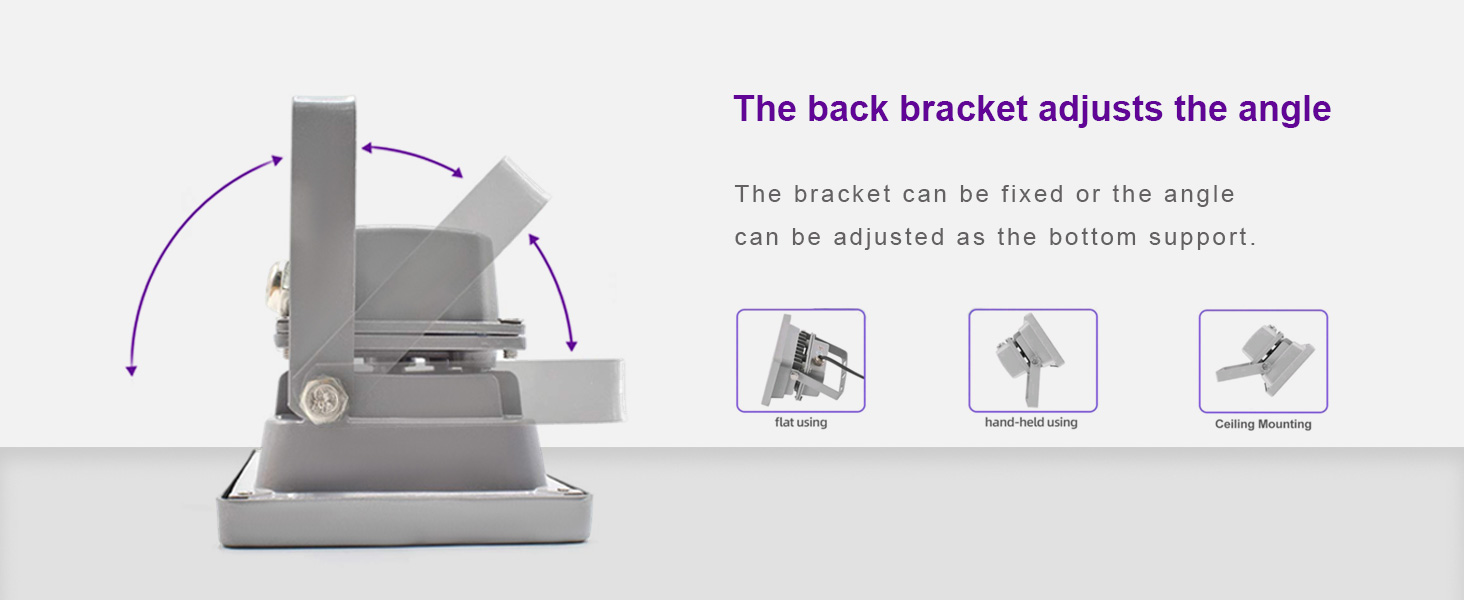 The back bracket adjusts the angle

The bracket can be fixed or the angle can be adjusted as the bottom support.

flat using

hand-held using

Ceiling Mounting